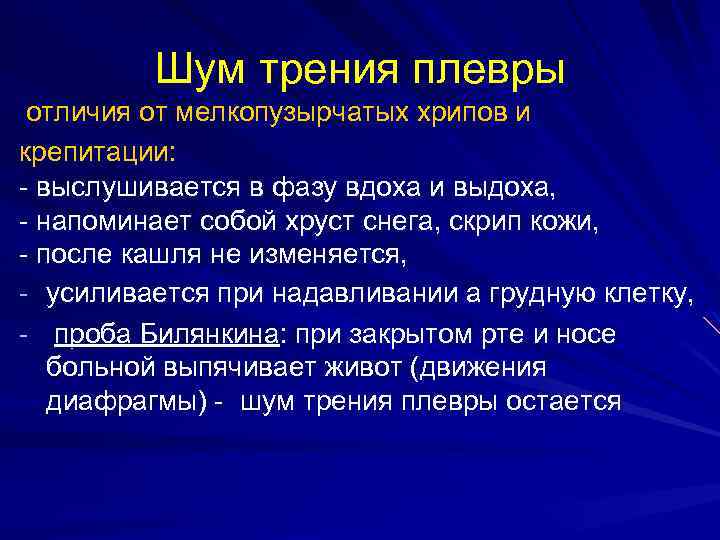 Шум трения плевры

отличия от мелкопузырчатых хрипов и крепитации:
- выслушивается в фазу вдоха и выдоха,
- напоминает собой хруст снега, скрип кожи,
- после кашля не изменяется,
- усиливается при надавливании а грудную клетку,
- проба Билянкина: при закрытом рте и носе больной выпячивает живот (движения диафрагмы) - шум трения плевры остается